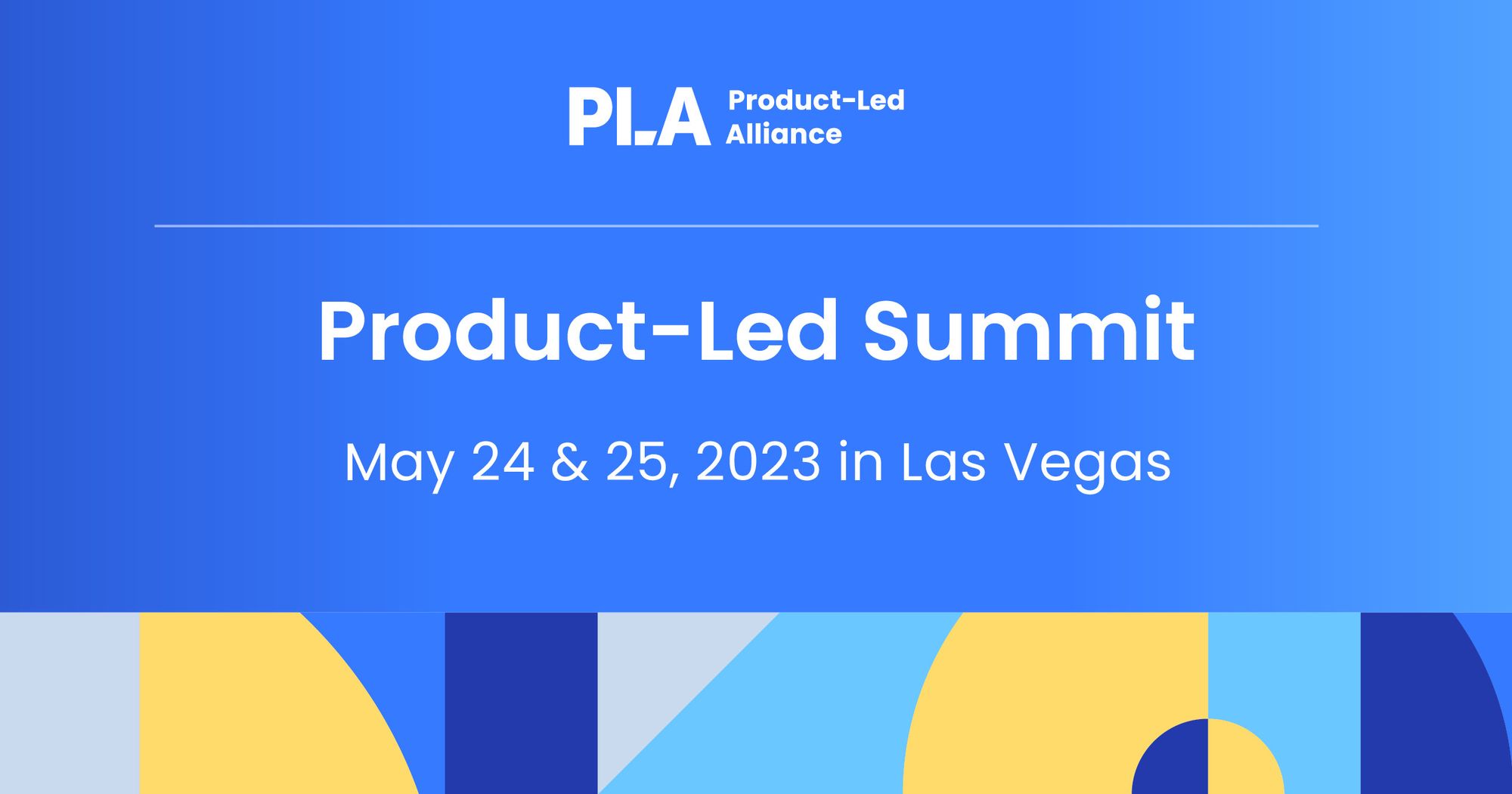 PLA Product-Led Alliance

Product-Led Summit

May 24 & 25, 2023 in Las Vegas